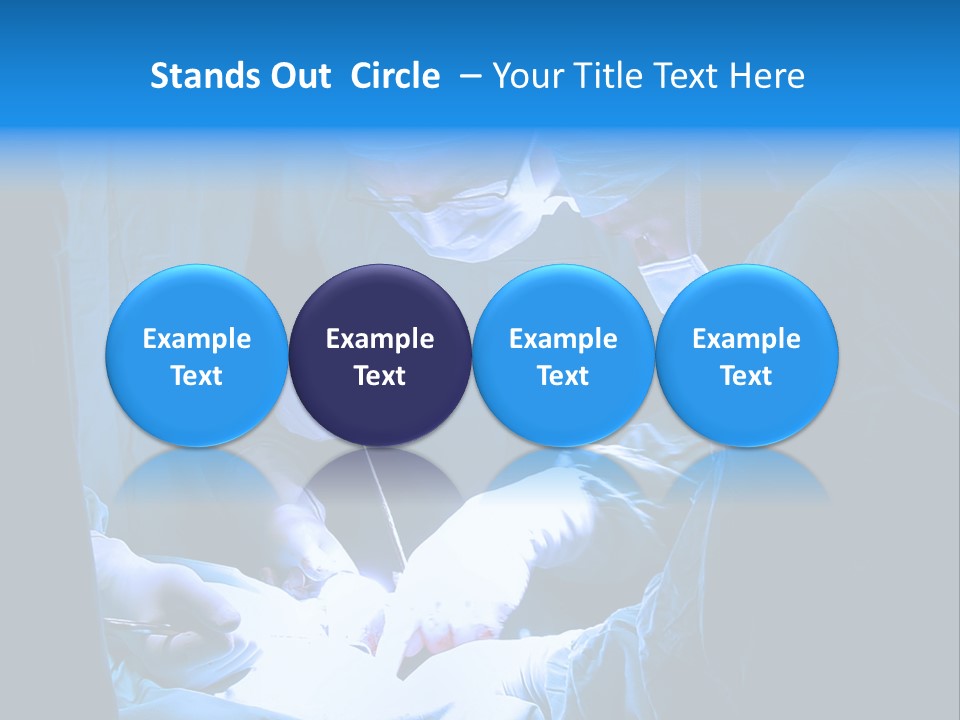 Stands Out Circle – Your Title Text Here

Example Text

Example Text

Example Text

Example Text